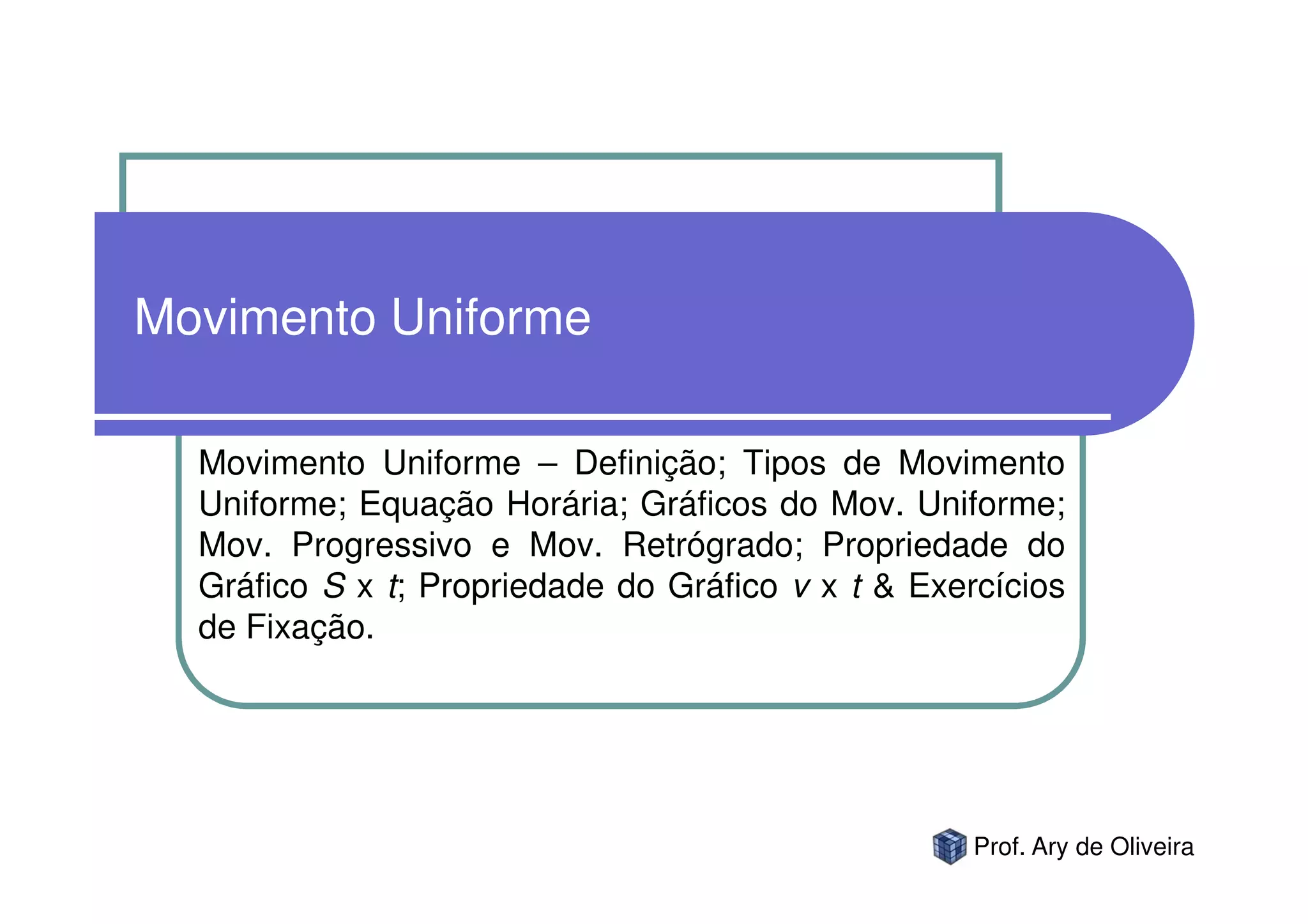 Movimento Uniforme

Movimento Uniforme – Definição; Tipos de Movimento Uniforme; Equação Horária; Gráficos do Mov. Uniforme; Mov. Progressivo e Mov. Retrógrado; Propriedade do Gráfico $S$ x $t$; Propriedade do Gráfico $v$ x $t$ & Exercícios de Fixação.

Prof. Ary de Oliveira